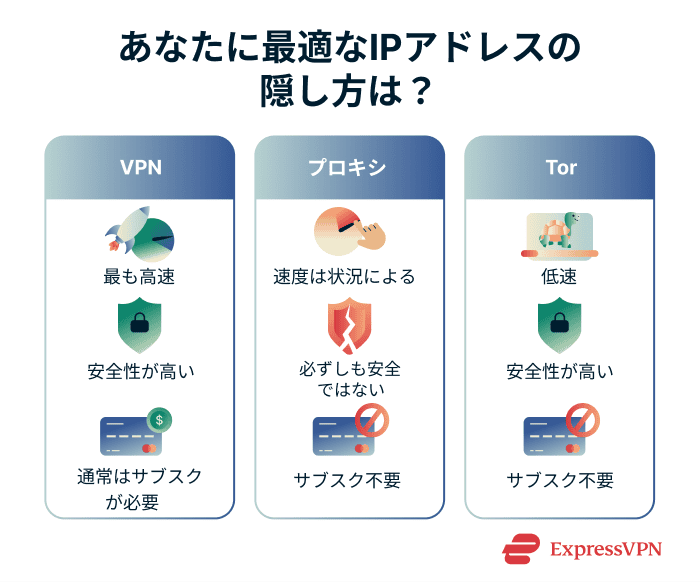 あなたに最適なIPアドレスの隠し方は？

VPN

最も高速

安全性が高い

$

通常はサブスクが必要

プロキシ

速度は状況による

必ずしも安全ではない

サブスク不要

Tor

低速

安全性が高い

サブスク不要

ExpressVPN